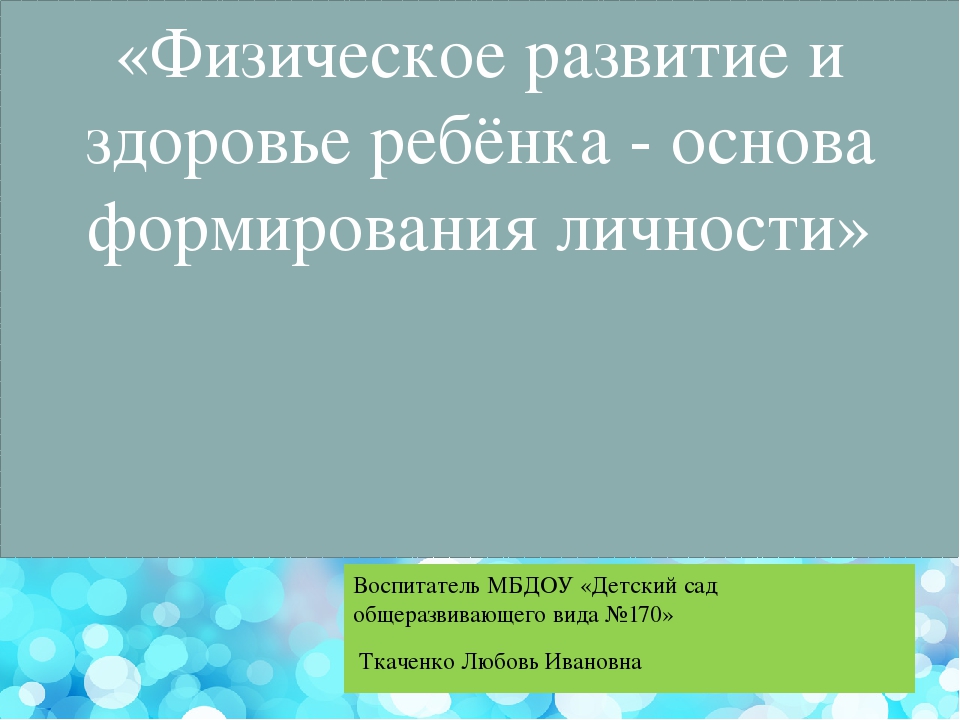 «Физическое развитие и здоровье ребёнка - основа формирования личности»

Воспитатель МБДОУ «Детский сад общеразвивающего вида №170»

Ткаченко Любовь Ивановна